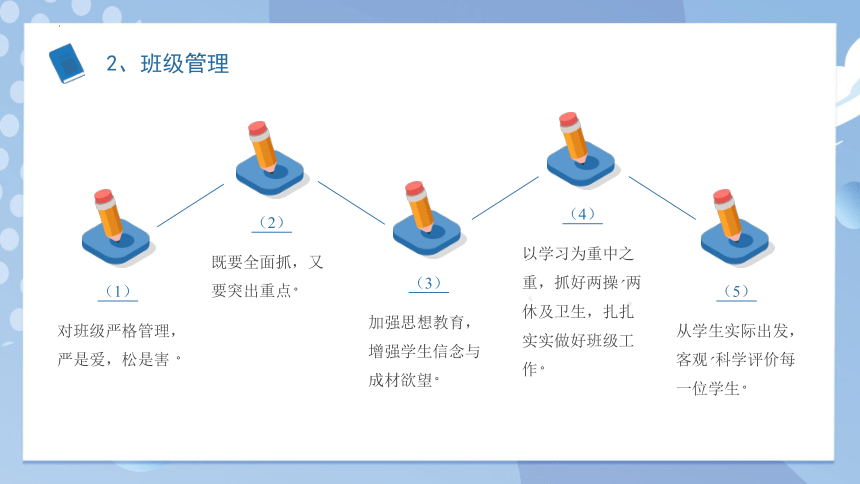 2、班级管理

（1）

对班级严格管理，严是爱，松是害。

（2）

既要全面抓，又要突出重点。

（3）

加强思想教育，增强学生信念与成材欲望。

（4）

以学习为重中之重，抓好两操、两休及卫生，扎扎实实做好班级工作。

（5）

从学生实际出发，客观、科学评价每一位学生。